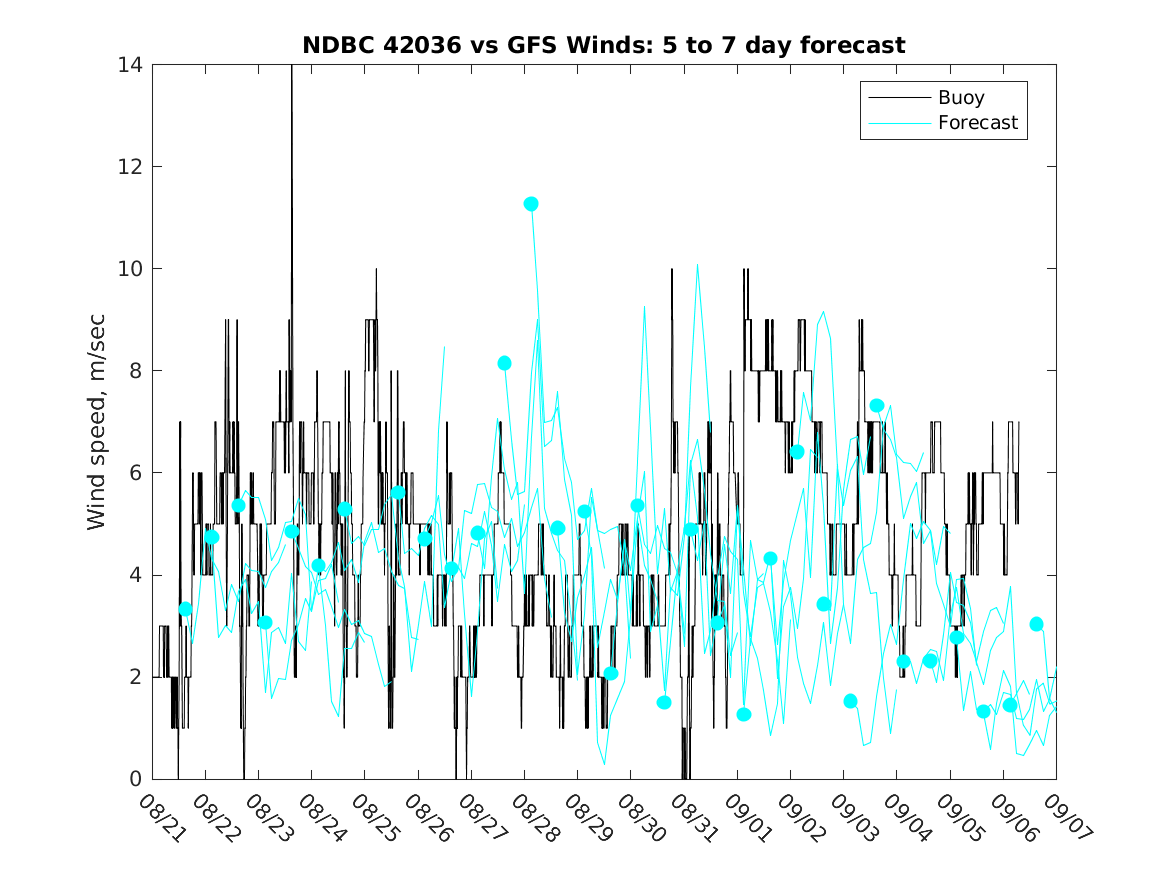 NDBC 42036 vs GFS Winds: 5 to 7 day forecast

Buoy
Forecast

Wind speed, m/sec

14
12
10
8
6
4
2
0

08/21 08/22 08/23 08/24 08/25 08/26 08/27 08/28 08/29 08/30 08/31 09/01 09/02 09/03 09/04 09/05 09/06 09/07